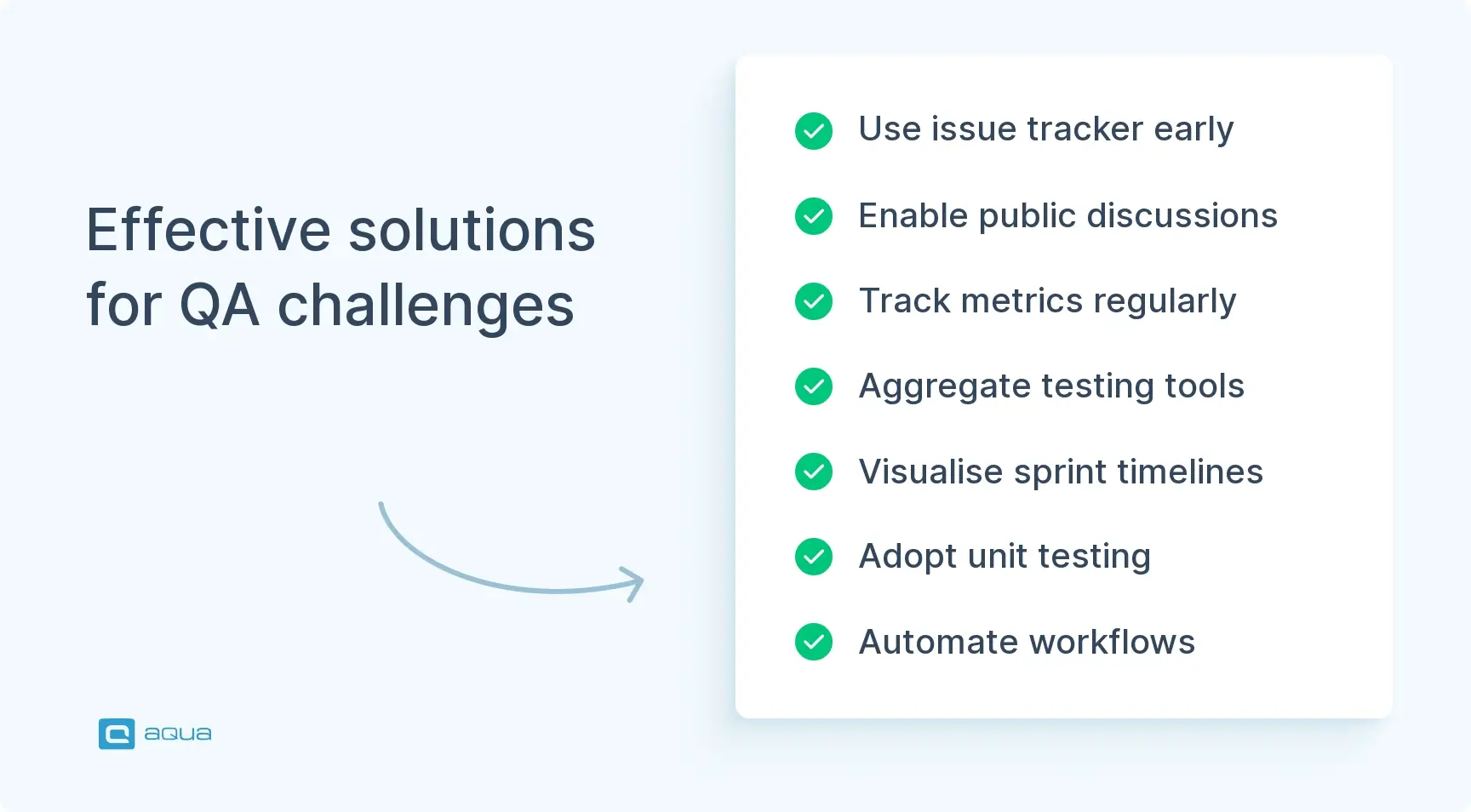 Effective solutions for QA challenges

Use issue tracker early

Enable public discussions

Track metrics regularly

Aggregate testing tools

Visualise sprint timelines

Adopt unit testing

Automate workflows

aqua